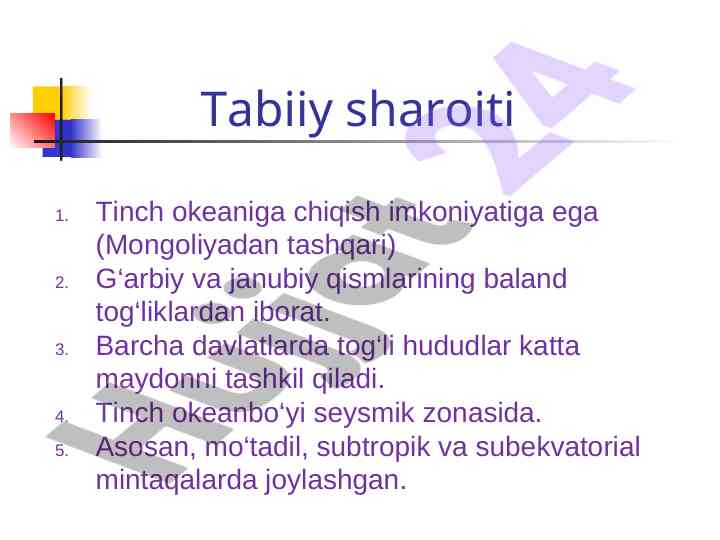 Tabiiy sharoiti

1. Tinch okeaniga chiqish imkoniyatiga ega (Mongoliyadan tashqari)
2. G‘arbiy va janubiy qismlarining baland tog‘liklardan iborat.
3. Barcha davlatlarda tog‘li hududlar katta maydonni tashkil qiladi.
4. Tinch okeanbo‘yi seysmik zonasida.
5. Asosan, mo‘tadil, subtropik va subekvatorial mintaqalarda joylashgan.

Hujjat 24